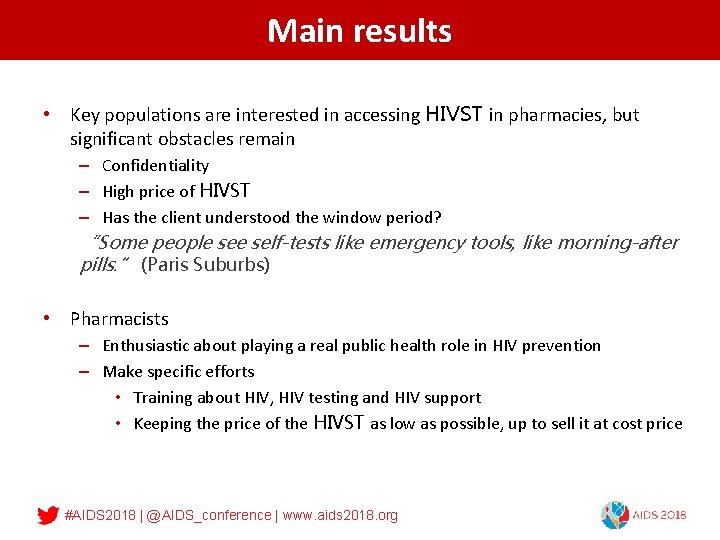 Main results

• Key populations are interested in accessing HIVST in pharmacies, but significant obstacles remain
– Confidentiality
– High price of HIVST
– Has the client understood the window period?
"Some people see self-tests like emergency tools, like morning-after pills." (Paris Suburbs)

• Pharmacists
– Enthusiastic about playing a real public health role in HIV prevention
– Make specific efforts
• Training about HIV, HIV testing and HIV support
• Keeping the price of the HIVST as low as possible, up to sell it at cost price

#AIDS2018 | @AIDS_conference | www.aids2018.org

AIDS 2018